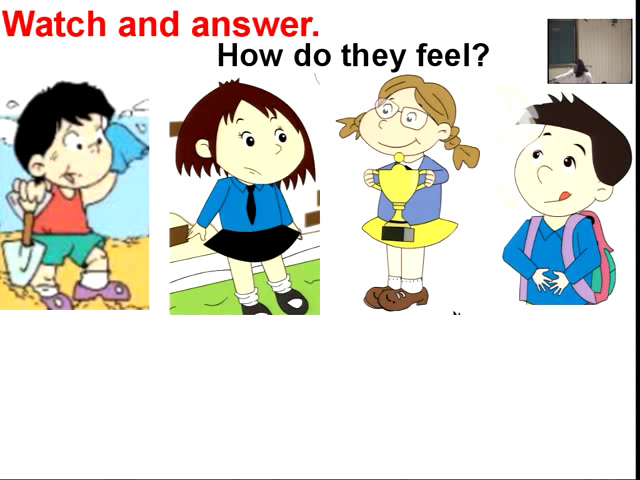 Watch and answer.
How do they feel?